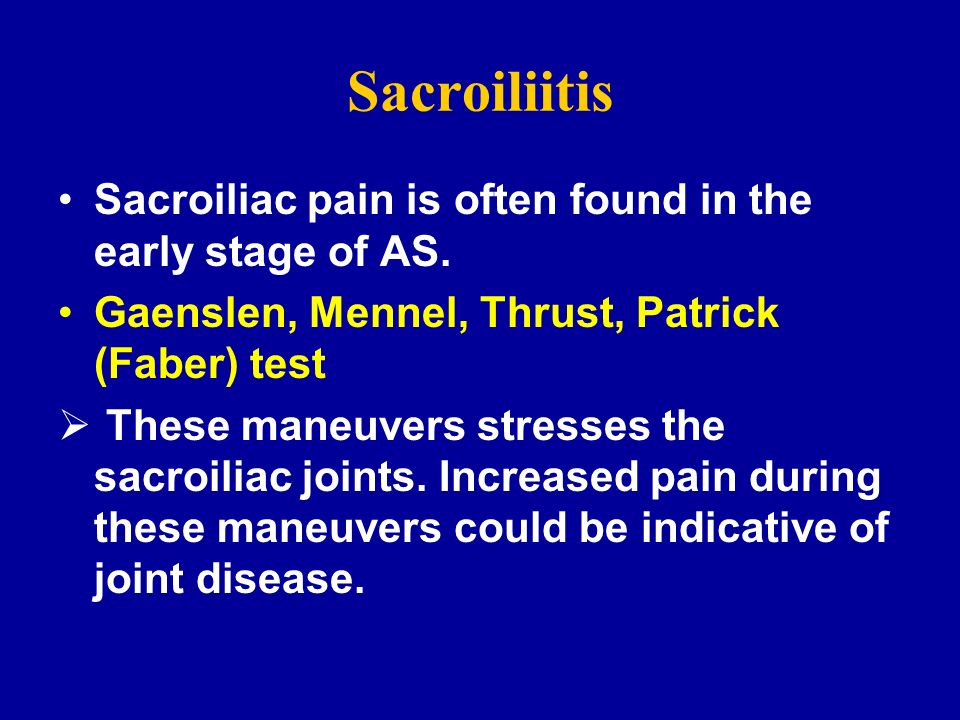 Sacroiliitis

• Sacroiliac pain is often found in the early stage of AS.

• Gaenslen, Mennel, Thrust, Patrick (Faber) test

➢ These maneuvers stresses the sacroiliac joints. Increased pain during these maneuvers could be indicative of joint disease.